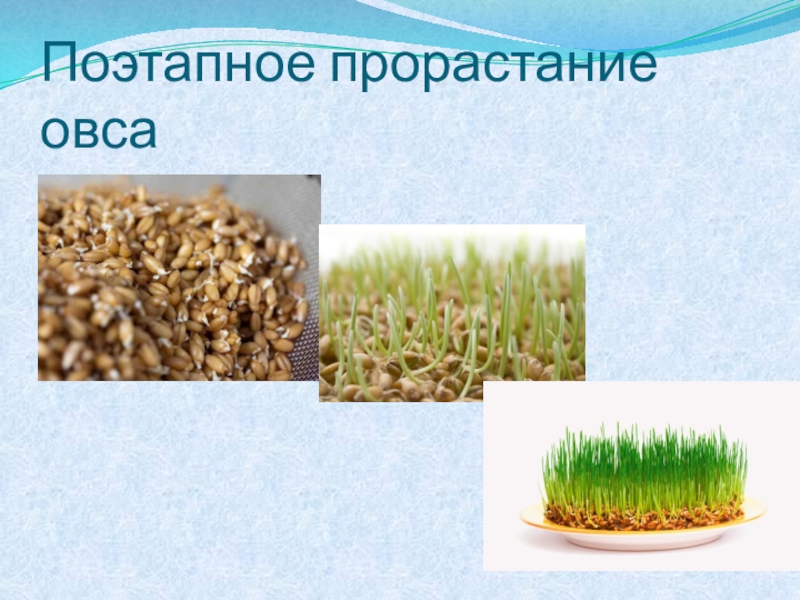 Поэтапное прорастание овса